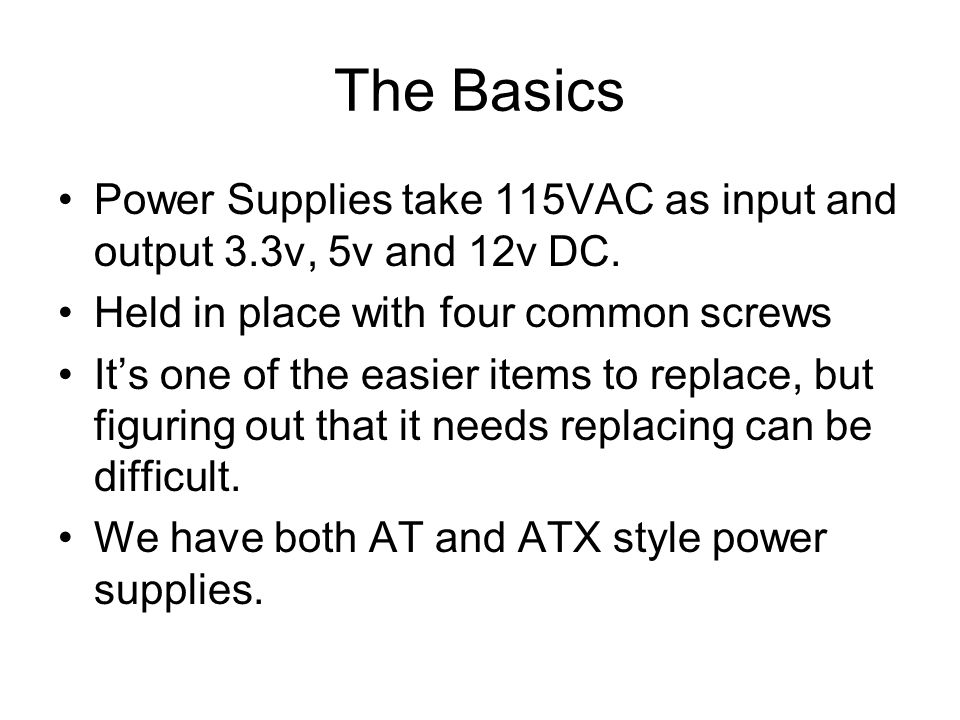 The Basics

• Power Supplies take 115VAC as input and output 3.3v, 5v and 12v DC.
• Held in place with four common screws
• It’s one of the easier items to replace, but figuring out that it needs replacing can be difficult.
• We have both AT and ATX style power supplies.